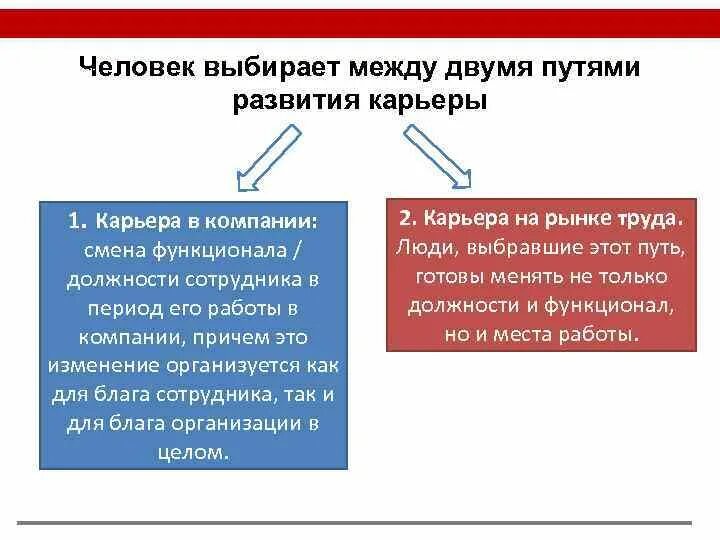 Человек выбирает между двумя путями развития карьеры

1. Карьера в компании: смена функционала / должности сотрудника в период его работы в компании, причем это изменение организуется как для блага сотрудника, так и для блага организации в целом.

2. Карьера на рынке труда. Люди, выбравшие этот путь, готовы менять не только должности и функционал, но и места работы.